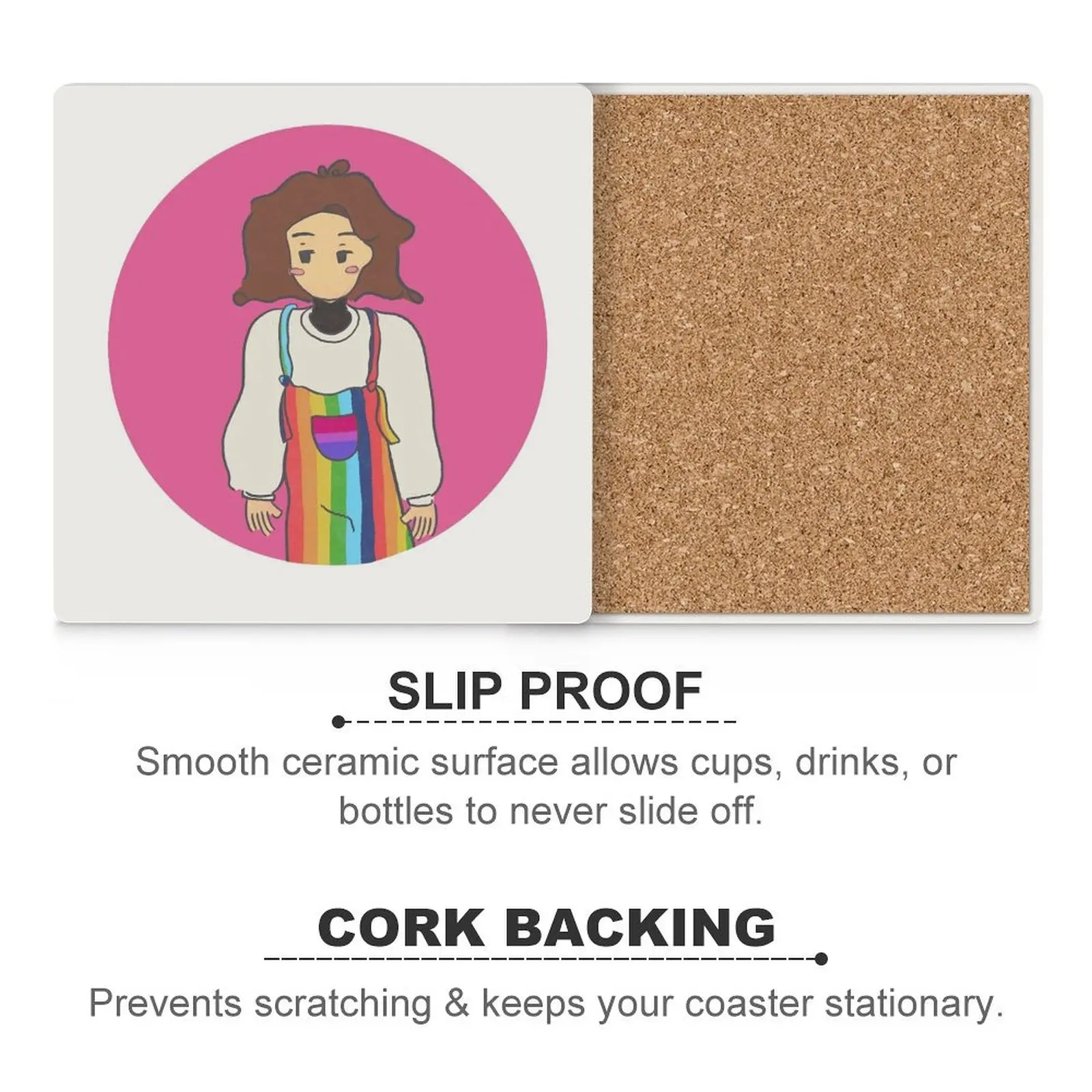 SLIP PROOF

Smooth ceramic surface allows cups, drinks, or bottles to never slide off.

CORK BACKING

Prevents scratching & keeps your coaster stationary.